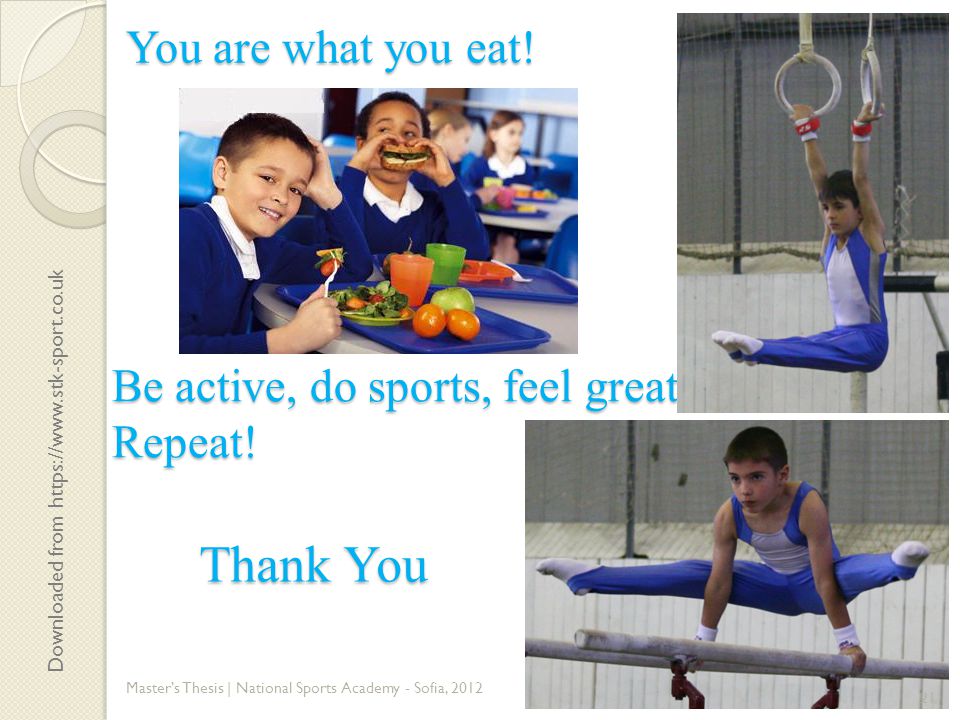 You are what you eat!

Be active, do sports, feel great
Repeat!

Thank You

Downloaded from https://www.stk-sport.co.uk

Master's Thesis | National Sports Academy - Sofia, 2012